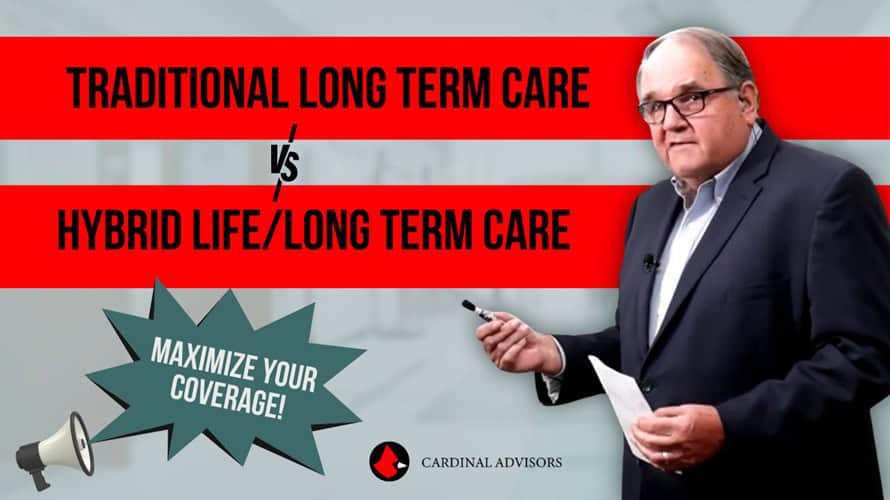 TRADITIONAL LONG TERM CARE

VS

HYBRID LIFE/LONG TERM CARE

MAXIMIZE YOUR COVERAGE!

CARDINAL ADVISORS